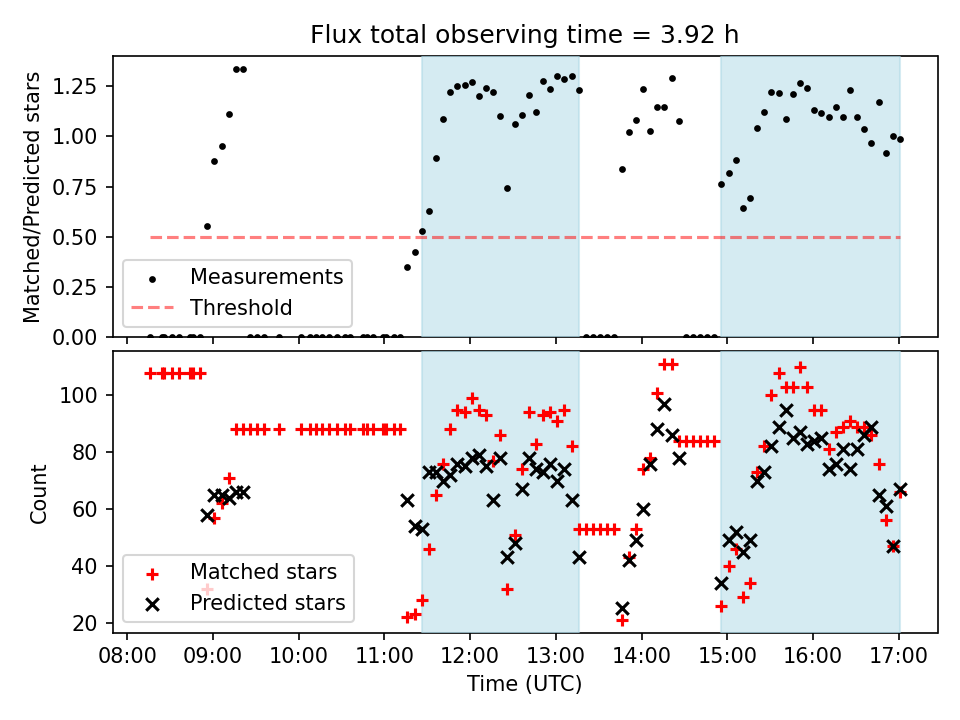 Flux total observing time = 3.92 h

Matched/Predicted stars

1.25
1.00
0.75
0.50
0.25
0.00

Measurements
Threshold

Count

100
80
60
40
20

Matched stars
Predicted stars

08:00 09:00 10:00 11:00 12:00 13:00 14:00 15:00 16:00 17:00

Time (UTC)